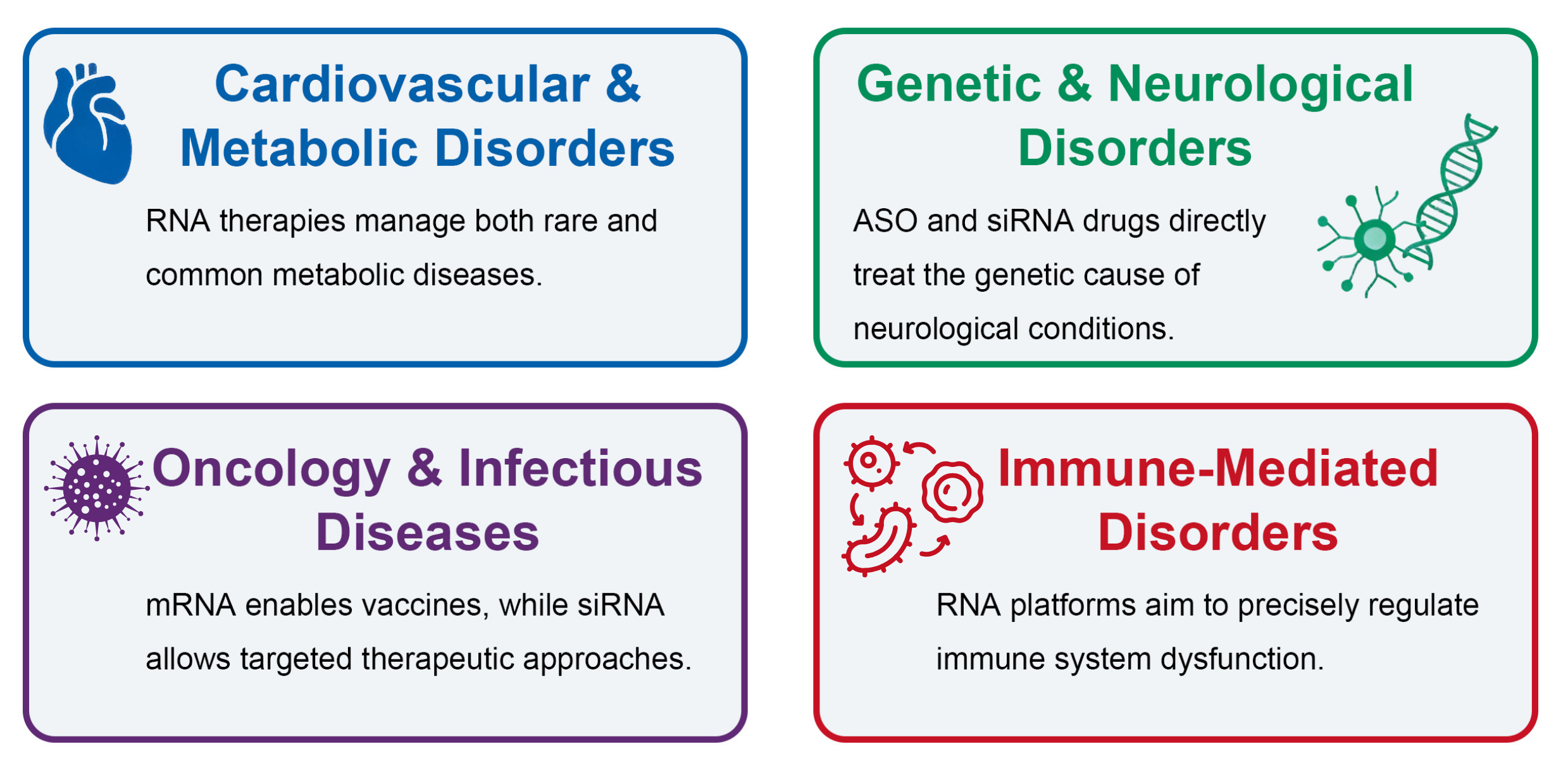 Cardiovascular & Metabolic Disorders

RNA therapies manage both rare and common metabolic diseases.

Genetic & Neurological Disorders

ASO and siRNA drugs directly treat the genetic cause of neurological conditions.

Oncology & Infectious Diseases

mRNA enables vaccines, while siRNA allows targeted therapeutic approaches.

Immune-Mediated Disorders

RNA platforms aim to precisely regulate immune system dysfunction.